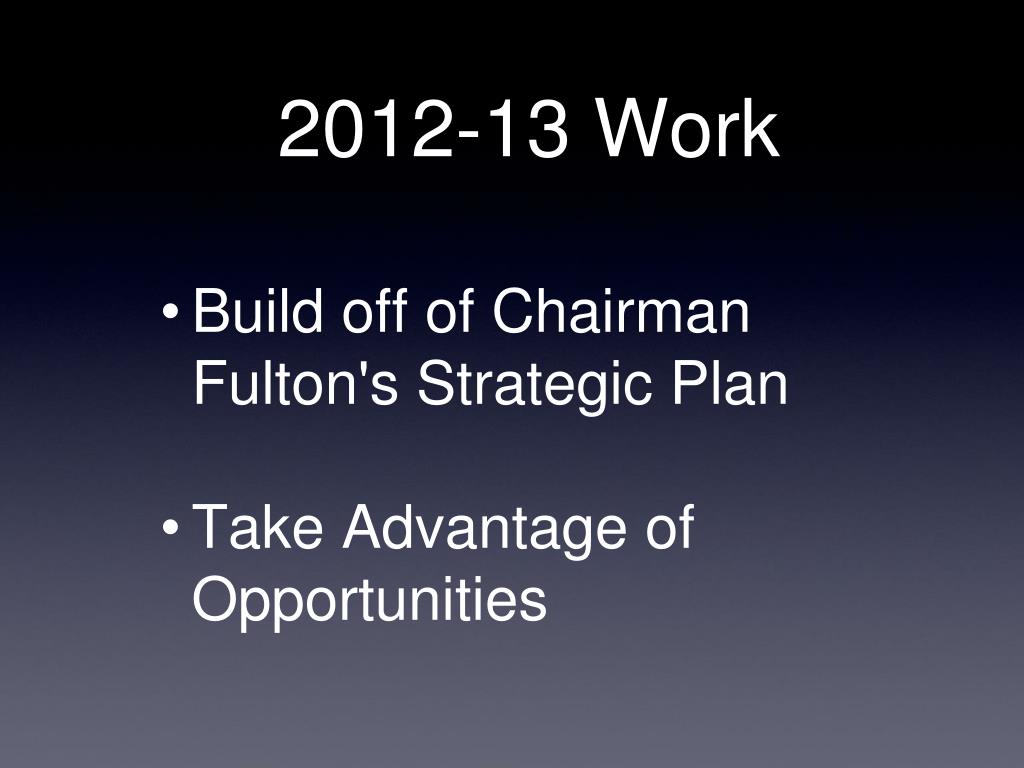 2012-13 Work

• Build off of Chairman Fulton's Strategic Plan

• Take Advantage of Opportunities